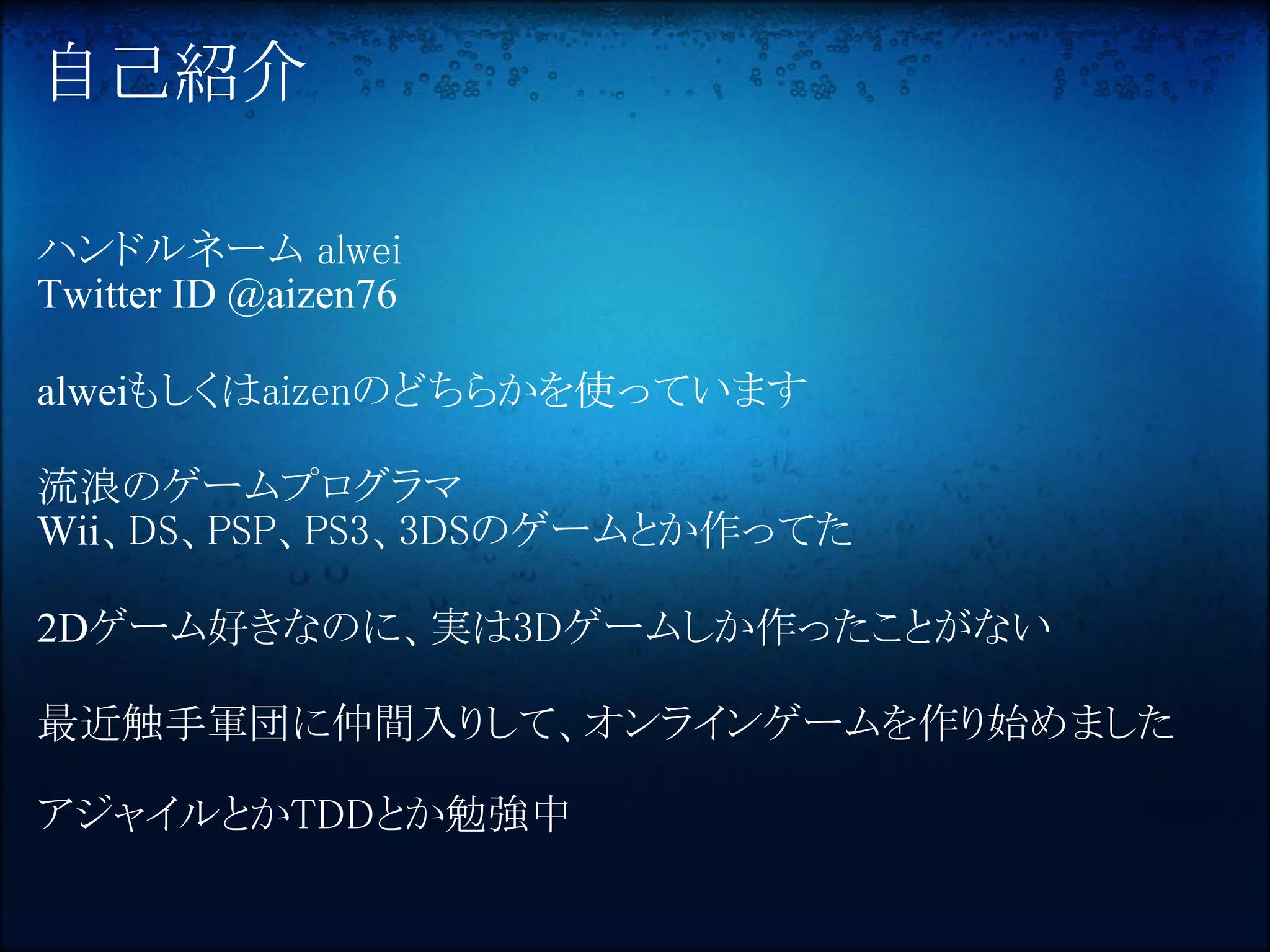 自己紹介

ハンドルネーム alwei
Twitter ID @aizen76

alweiもしくはaizenのどちらかを使っています

流浪のゲームプログラマ
Wii、DS、PSP、PS3、3DSのゲームとか作ってた

2Dゲーム好きなのに、実は3Dゲームしか作ったことがない

最近触手軍団に仲間入りして、オンラインゲームを作り始めました

アジャイルとかTDDとか勉強中